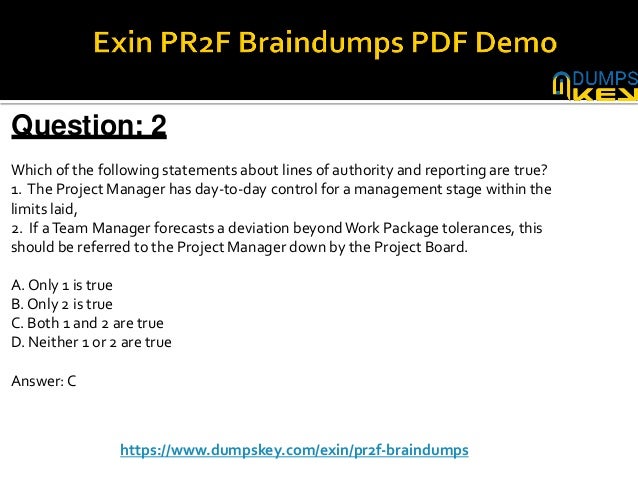 Exin PR2F Braindumps PDF Demo

DUMPS KEY

Question: 2

Which of the following statements about lines of authority and reporting are true?
1. The Project Manager has day-to-day control for a management stage within the limits laid,
2. If a Team Manager forecasts a deviation beyond Work Package tolerances, this should be referred to the Project Manager down by the Project Board.

A. Only 1 is true
B. Only 2 is true
C. Both 1 and 2 are true
D. Neither 1 or 2 are true

Answer: C

https://www.dumpskey.com/exin/pr2f-braindumps